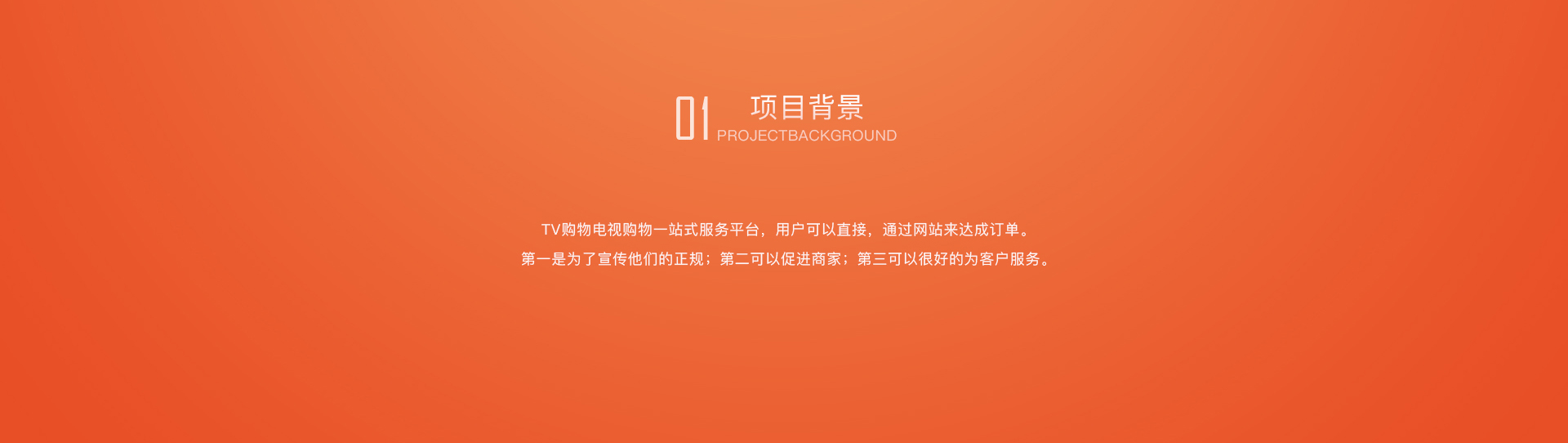 01 项目背景
PROJECTBACKGROUND

TV购物电视购物一站式服务平台，用户可以直接，通过网站来达成订单。
第一是为了宣传他们的正规；第二可以促进商家；第三可以很好的为客户服务。